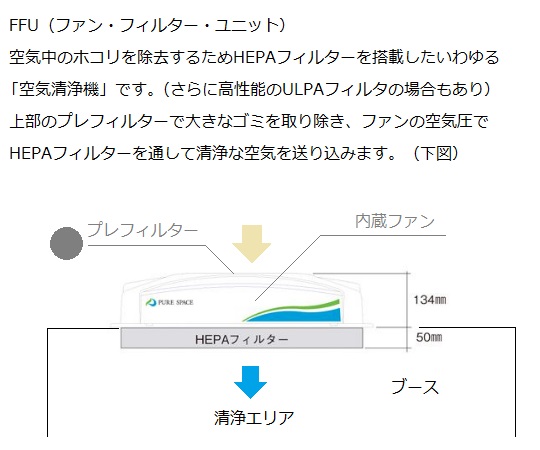 FFU（ファン・フィルター・ユニット）
空気中のホコリを除去するためHEPAフィルターを搭載したいわゆる「空気清浄機」です。（さらに高性能のULPAフィルタの場合もあり）
上部のプレフィルターで大きなゴミを取り除き、ファンの空気圧でHEPAフィルターを通して清浄な空気を送り込みます。（下図）

プレフィルター
内蔵ファン
PURE SPACE
134㎜
HEPAフィルター
50㎜
ブース
清浄エリア